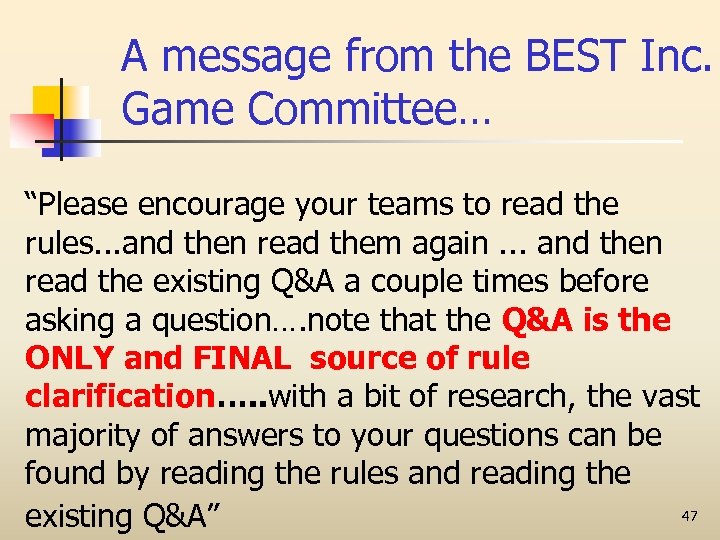 A message from the BEST Inc. Game Committee…

“Please encourage your teams to read the rules...and then read them again ... and then read the existing Q&A a couple times before asking a question….note that the Q&A is the ONLY and FINAL source of rule clarification…..with a bit of research, the vast majority of answers to your questions can be found by reading the rules and reading the existing Q&A”

47